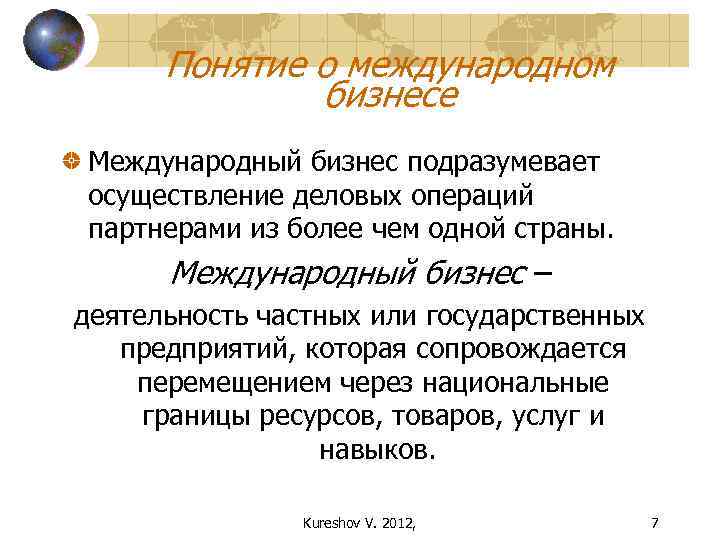 Понятие о международном бизнесе

Международный бизнес подразумевает осуществление деловых операций партнерами из более чем одной страны.

Международный бизнес – деятельность частных или государственных предприятий, которая сопровождается перемещением через национальные границы ресурсов, товаров, услуг и навыков.

Kureshov V. 2012,

7